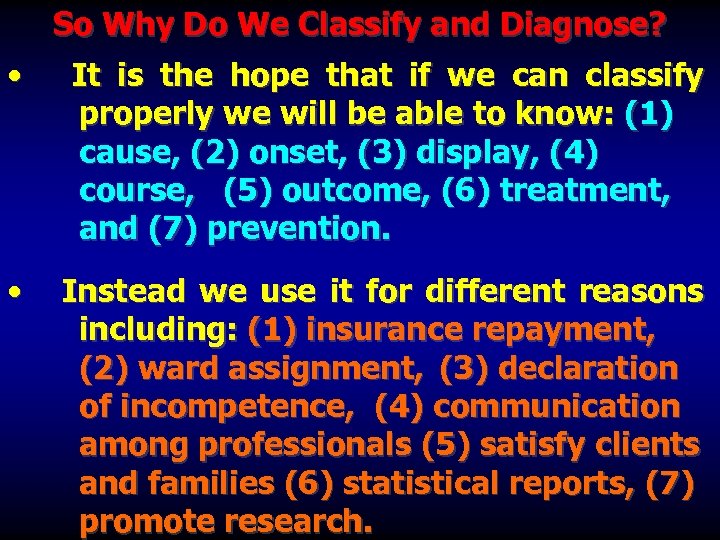 So Why Do We Classify and Diagnose?

• It is the hope that if we can classify properly we will be able to know: (1) cause, (2) onset, (3) display, (4) course, (5) outcome, (6) treatment, and (7) prevention.

• Instead we use it for different reasons including: (1) insurance repayment, (2) ward assignment, (3) declaration of incompetence, (4) communication among professionals (5) satisfy clients and families (6) statistical reports, (7) promote research.